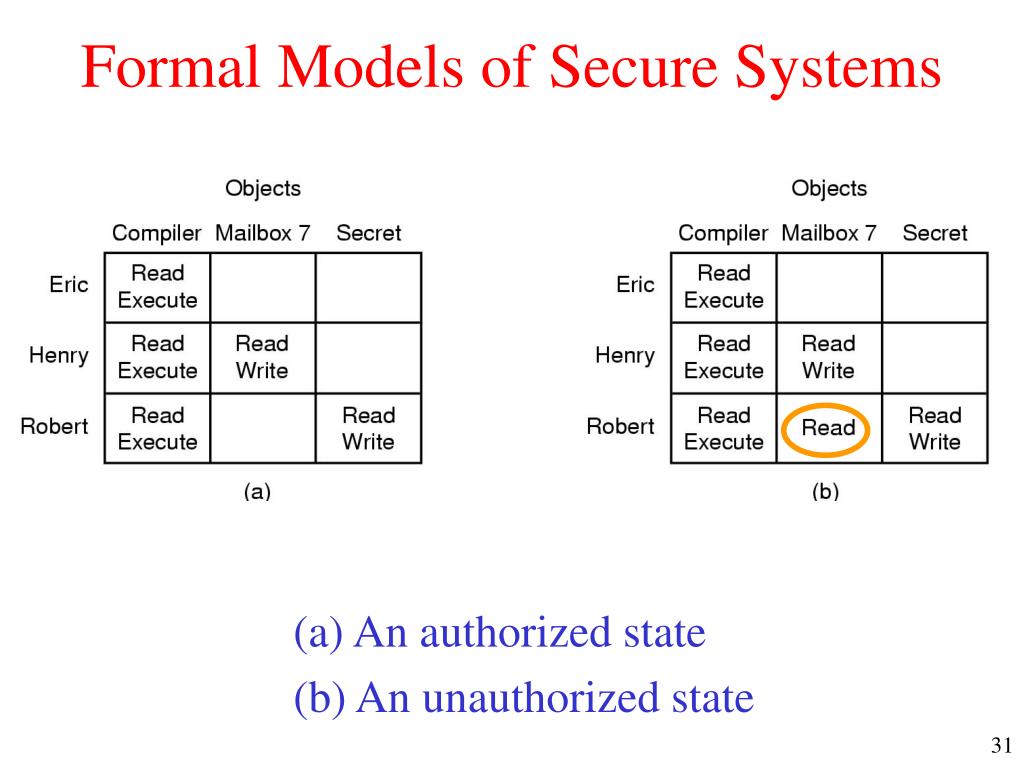 Formal Models of Secure Systems

Objects

| | Compiler | Mailbox 7 | Secret |
|---|---|---|---|
| Eric | Read Execute | | |
| Henry | Read Execute | Read Write | |
| Robert | Read Execute | | Read Write |

(a)

Objects

| | Compiler | Mailbox 7 | Secret |
|---|---|---|---|
| Eric | Read Execute | | |
| Henry | Read Execute | Read Write | |
| Robert | Read Execute | Read | Read Write |

(b)

(a) An authorized state
(b) An unauthorized state

31